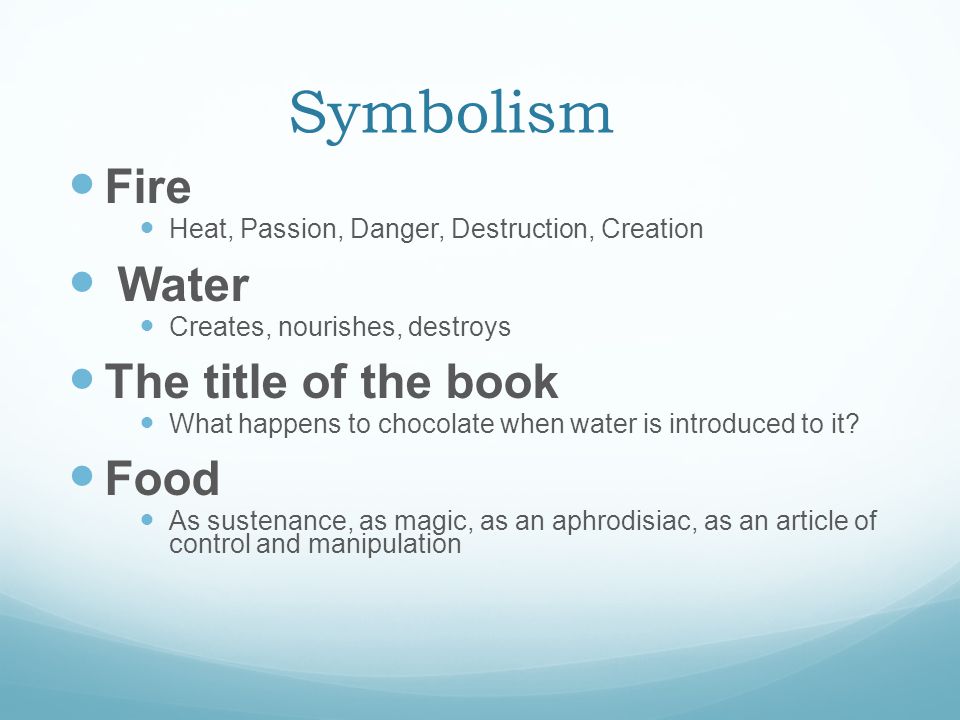 Symbolism

- Fire
  - Heat, Passion, Danger, Destruction, Creation
- Water
  - Creates, nourishes, destroys
- The title of the book
  - What happens to chocolate when water is introduced to it?
- Food
  - As sustenance, as magic, as an aphrodisiac, as an article of control and manipulation